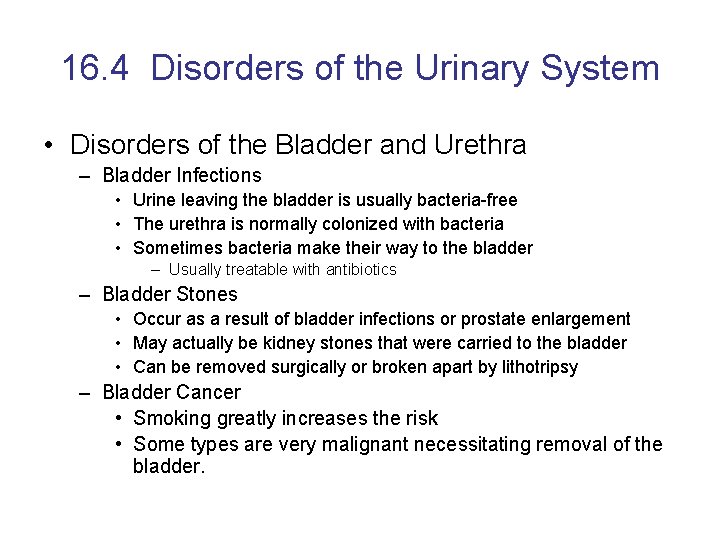 16.4 Disorders of the Urinary System

• Disorders of the Bladder and Urethra
– Bladder Infections
• Urine leaving the bladder is usually bacteria-free
• The urethra is normally colonized with bacteria
• Sometimes bacteria make their way to the bladder
– Usually treatable with antibiotics
– Bladder Stones
• Occur as a result of bladder infections or prostate enlargement
• May actually be kidney stones that were carried to the bladder
• Can be removed surgically or broken apart by lithotripsy
– Bladder Cancer
• Smoking greatly increases the risk
• Some types are very malignant necessitating removal of the bladder.